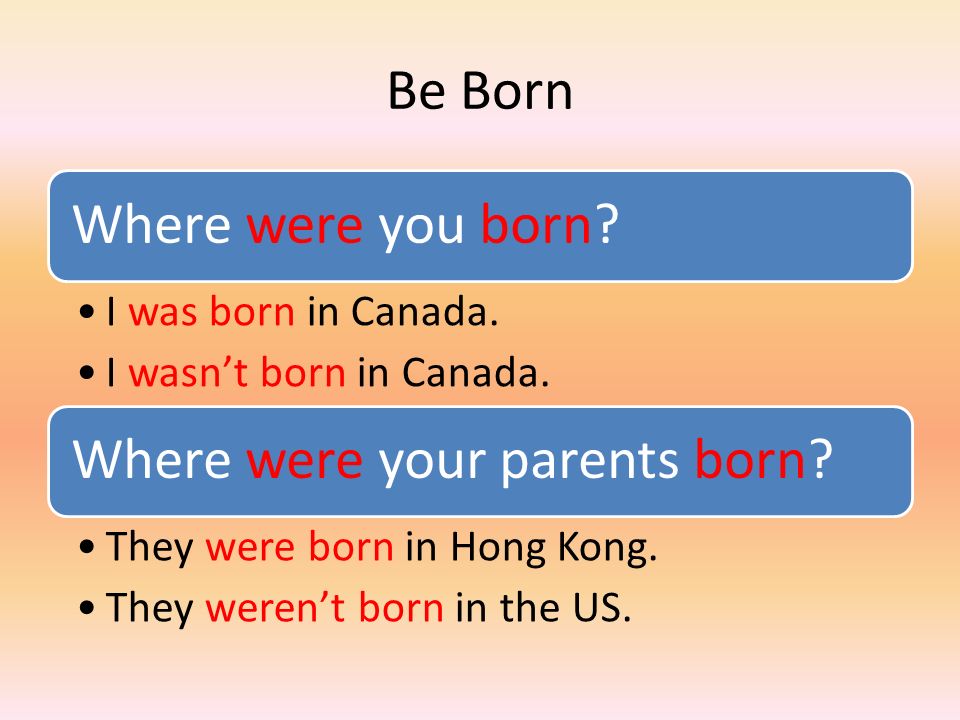 Be Born

Where were you born?

• I was born in Canada.
• I wasn’t born in Canada.

Where were your parents born?

• They were born in Hong Kong.
• They weren’t born in the US.